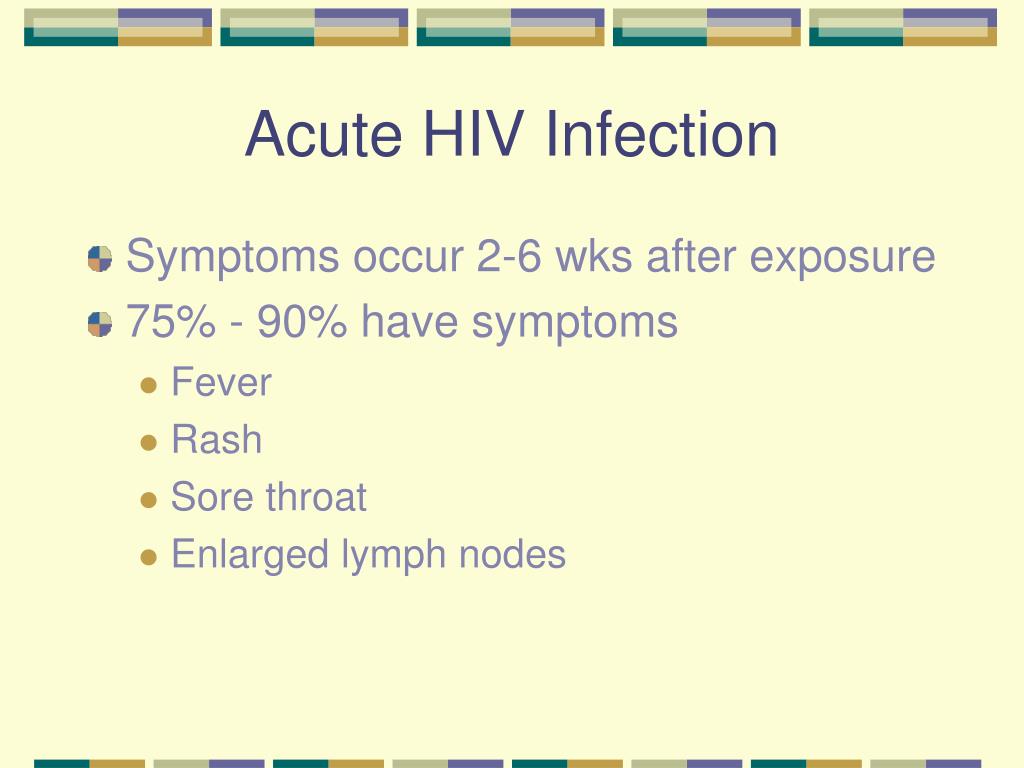 Acute HIV Infection

Symptoms occur 2-6 wks after exposure

75% - 90% have symptoms

Fever

Rash

Sore throat

Enlarged lymph nodes